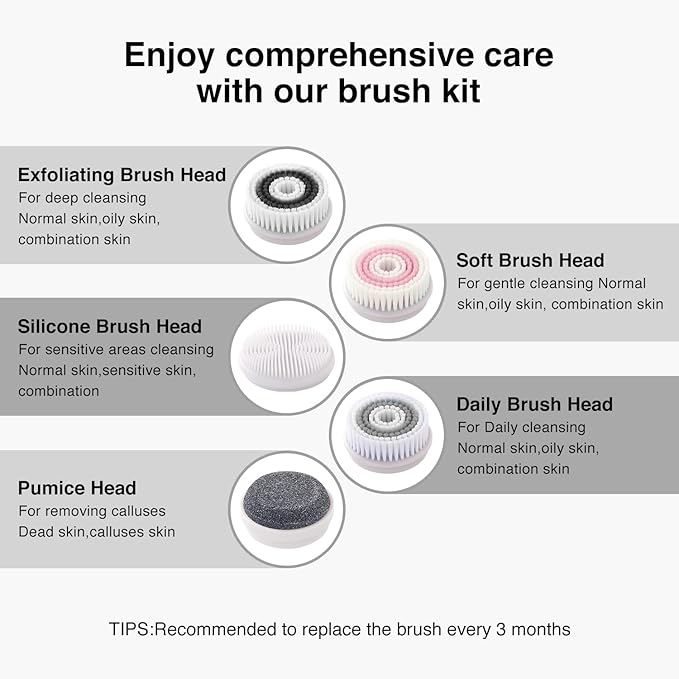 Enjoy comprehensive care with our brush kit

Exfoliating Brush Head
For deep cleansing
Normal skin,oily skin, combination skin

Soft Brush Head
For gentle cleansing Normal skin,oily skin, combination skin

Silicone Brush Head
For sensitive areas cleansing
Normal skin,sensitive skin, combination

Daily Brush Head
For Daily cleansing
Normal skin,oily skin, combination skin

Pumice Head
For removing calluses
Dead skin,calluses skin

TIPS:Recommended to replace the brush every 3 months